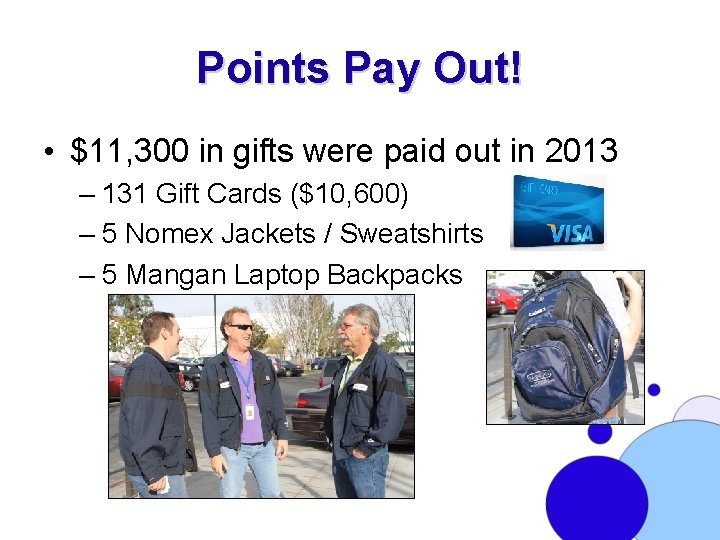 Points Pay Out!

• \$11,300 in gifts were paid out in 2013
– 131 Gift Cards (\$10,600)
– 5 Nomex Jackets / Sweatshirts
– 5 Mangan Laptop Backpacks

GIFT CARD
VISA